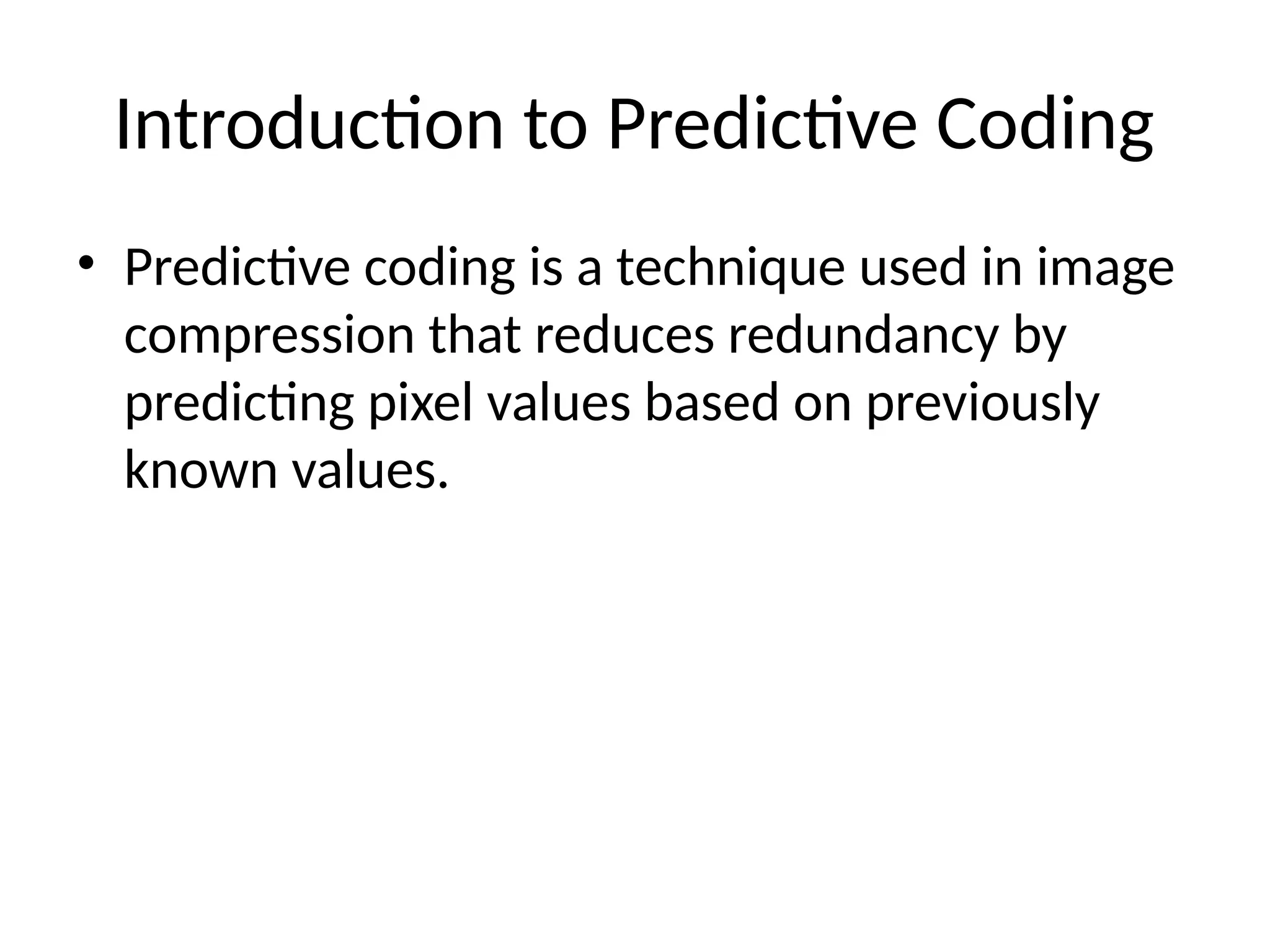 Introduction to Predictive Coding

• Predictive coding is a technique used in image compression that reduces redundancy by predicting pixel values based on previously known values.